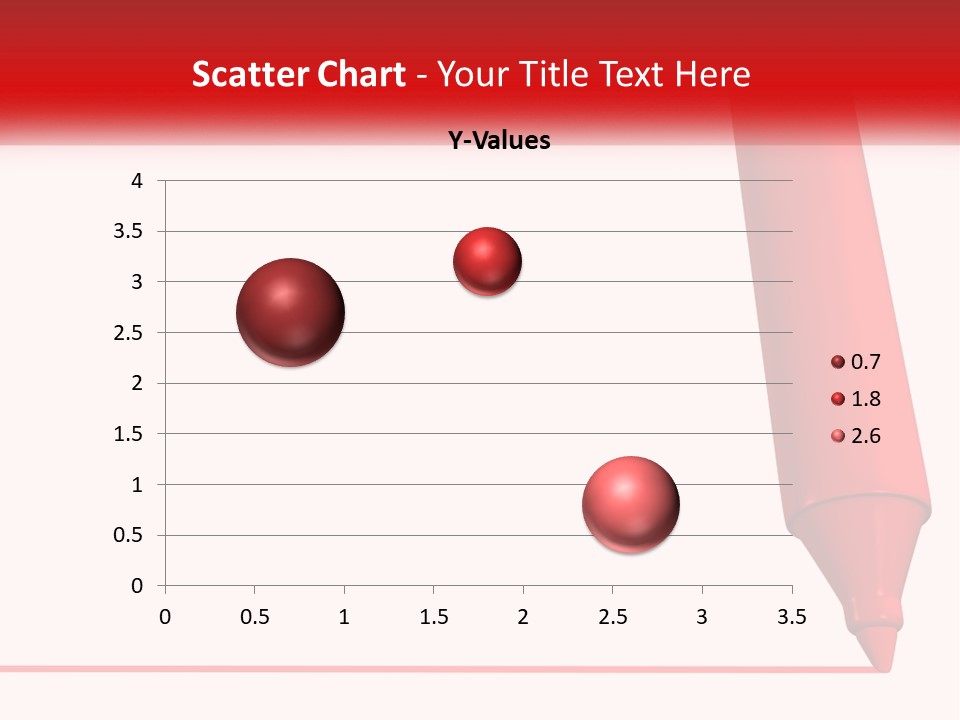 Scatter Chart - Your Title Text Here

Y-Values

4
3.5
3
2.5
2
1.5
1
0.5
0

0 0.5 1 1.5 2 2.5 3 3.5

0.7
1.8
2.6